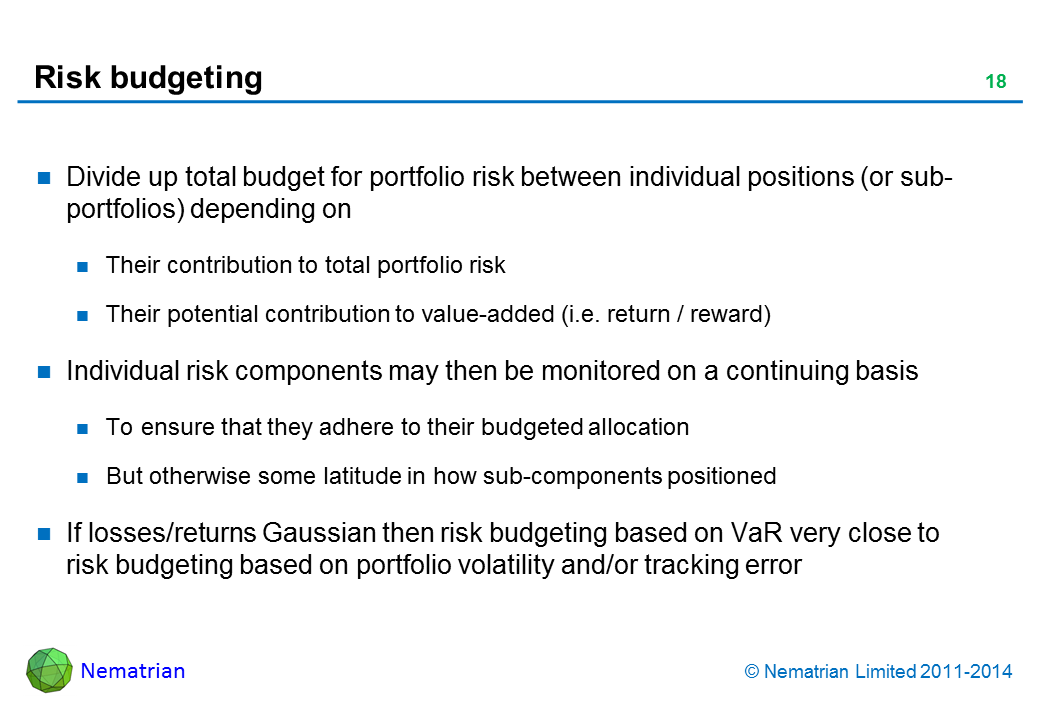 Risk budgeting

18

Divide up total budget for portfolio risk between individual positions (or sub-portfolios) depending on

Their contribution to total portfolio risk

Their potential contribution to value-added (i.e. return / reward)

Individual risk components may then be monitored on a continuing basis

To ensure that they adhere to their budgeted allocation

But otherwise some latitude in how sub-components positioned

If losses/returns Gaussian then risk budgeting based on VaR very close to risk budgeting based on portfolio volatility and/or tracking error

Nematrian

© Nematrian Limited 2011-2014